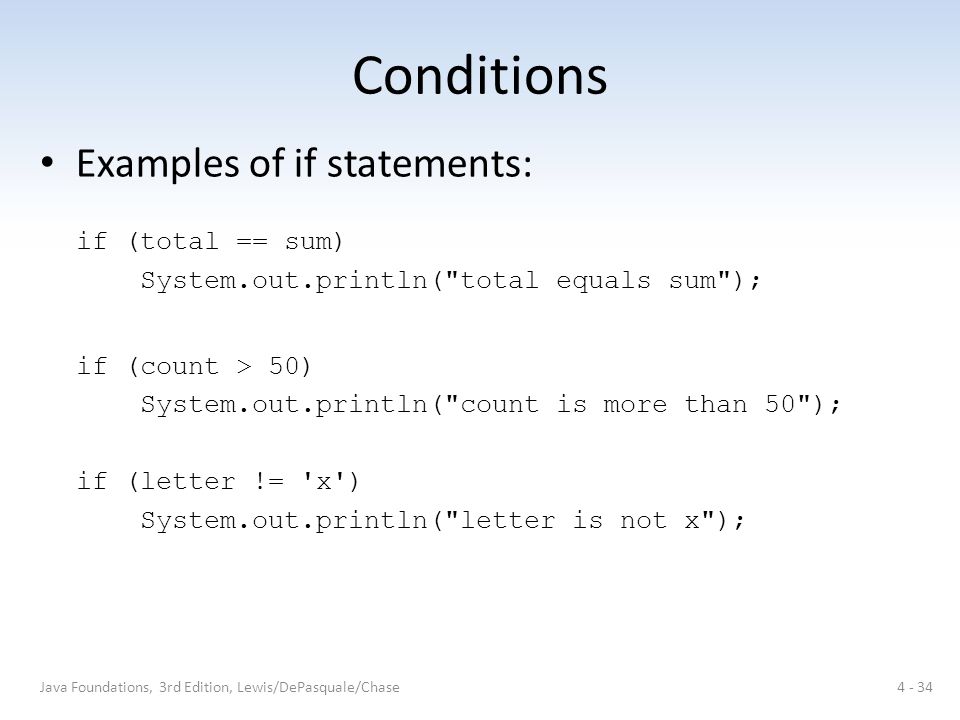 Conditions

• Examples of if statements:

if (total == sum)
    System.out.println("total equals sum");

if (count > 50)
    System.out.println("count is more than 50");

if (letter != 'x')
    System.out.println("letter is not x");

Java Foundations, 3rd Edition, Lewis/DePasquale/Chase

4 - 34